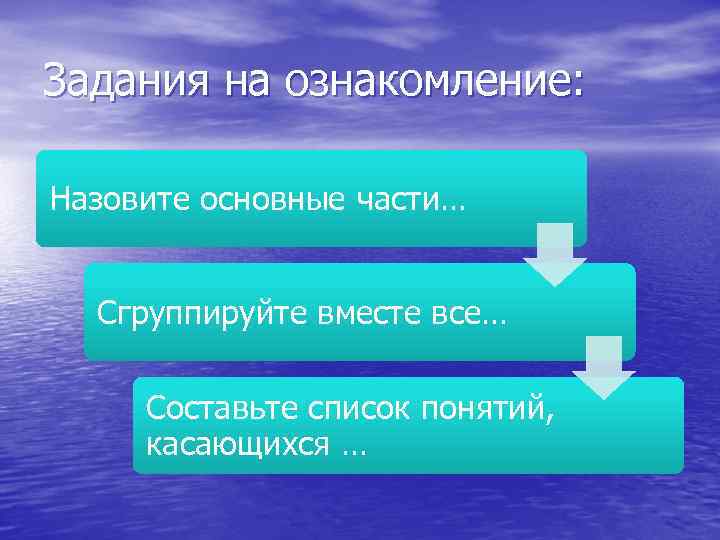 Задания на ознакомление:

Назовите основные части…

Сгруппируйте вместе все…

Составьте список понятий, касающихся …